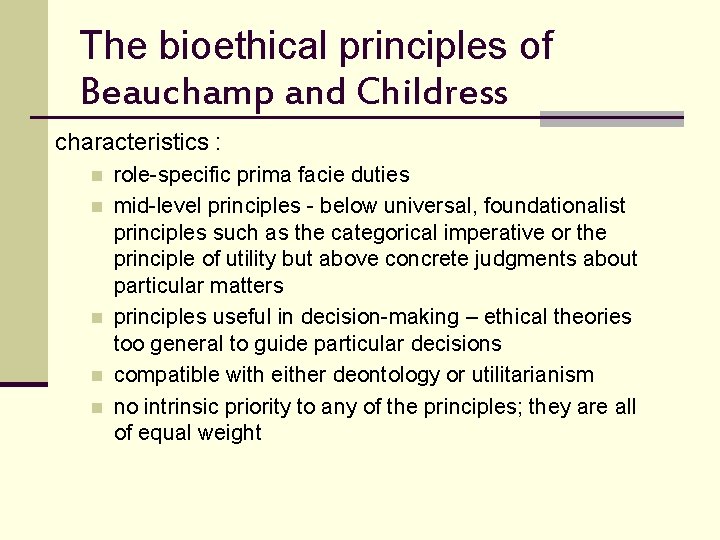 The bioethical principles of Beauchamp and Childress

characteristics :

- role-specific prima facie duties
- mid-level principles - below universal, foundationalist principles such as the categorical imperative or the principle of utility but above concrete judgments about particular matters
- principles useful in decision-making – ethical theories too general to guide particular decisions
- compatible with either deontology or utilitarianism
- no intrinsic priority to any of the principles; they are all of equal weight